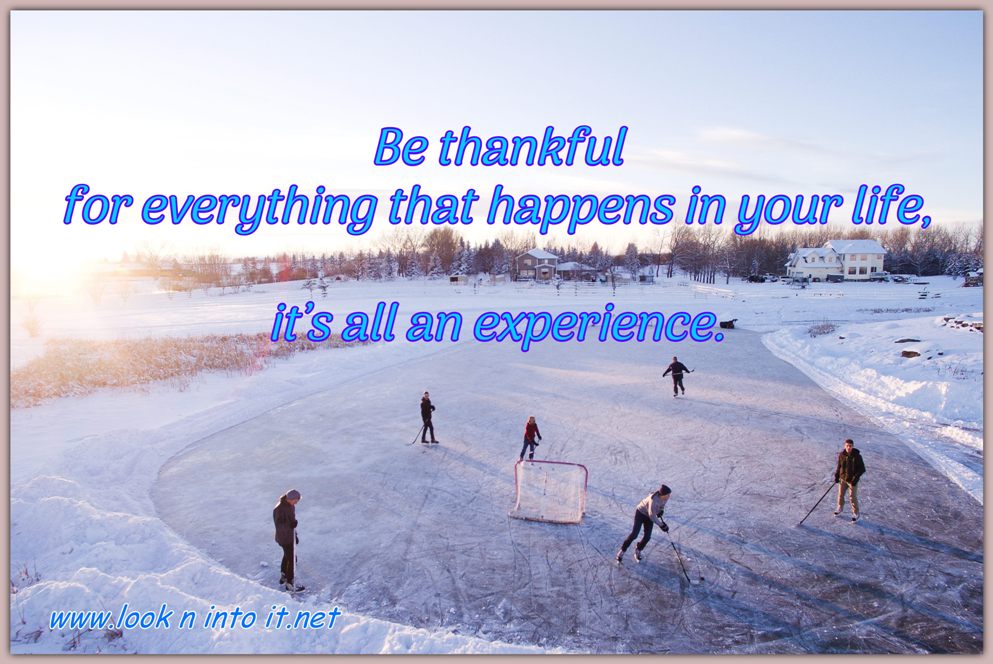 Be thankful
for everything that happens in your life,

it's all an experience.

www.look n into it.net